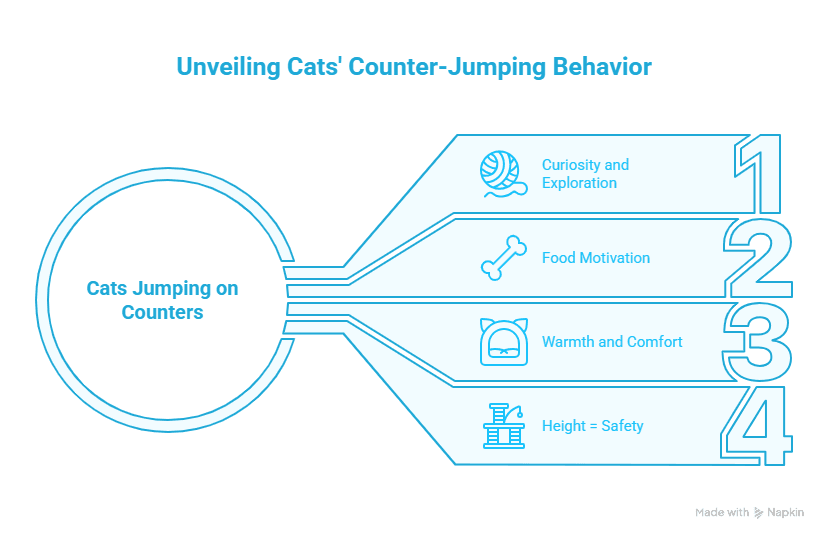 Unveiling Cats' Counter-Jumping Behavior

Cats Jumping on Counters

Curiosity and Exploration

1

Food Motivation

2

Warmth and Comfort

3

Height = Safety

4

Made with Napkin